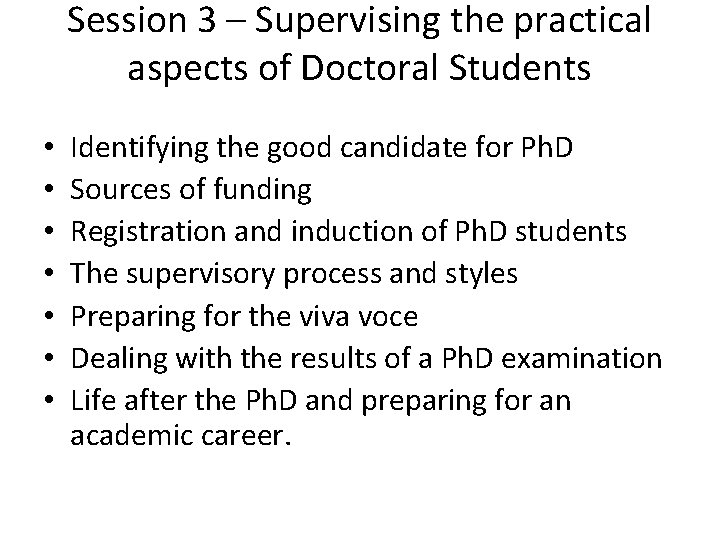 Session 3 – Supervising the practical aspects of Doctoral Students

• Identifying the good candidate for PhD
• Sources of funding
• Registration and induction of PhD students
• The supervisory process and styles
• Preparing for the viva voce
• Dealing with the results of a PhD examination
• Life after the PhD and preparing for an academic career.